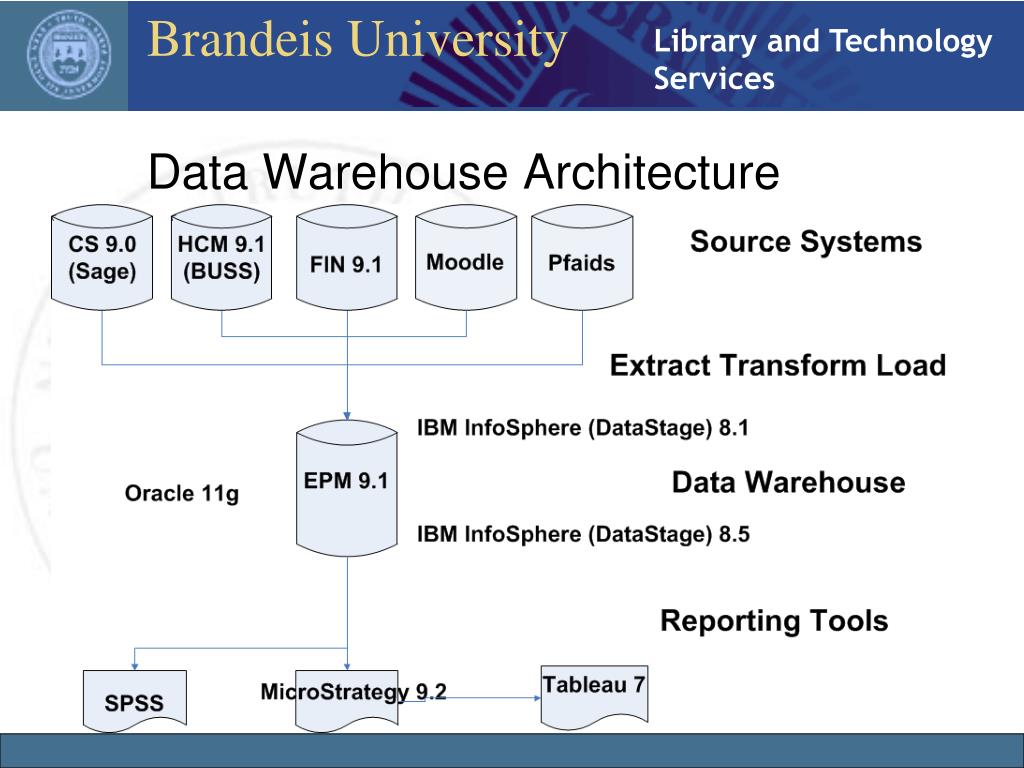 Brandeis University

Library and Technology Services

Data Warehouse Architecture

CS 9.0 (Sage)

HCM 9.1 (BUSS)

FIN 9.1

Moodle

Pfaids

Source Systems

Extract Transform Load

IBM InfoSphere (DataStage) 8.1

Oracle 11g

EPM 9.1

Data Warehouse

IBM InfoSphere (DataStage) 8.5

Reporting Tools

SPSS

MicroStrategy 9.2

Tableau 7